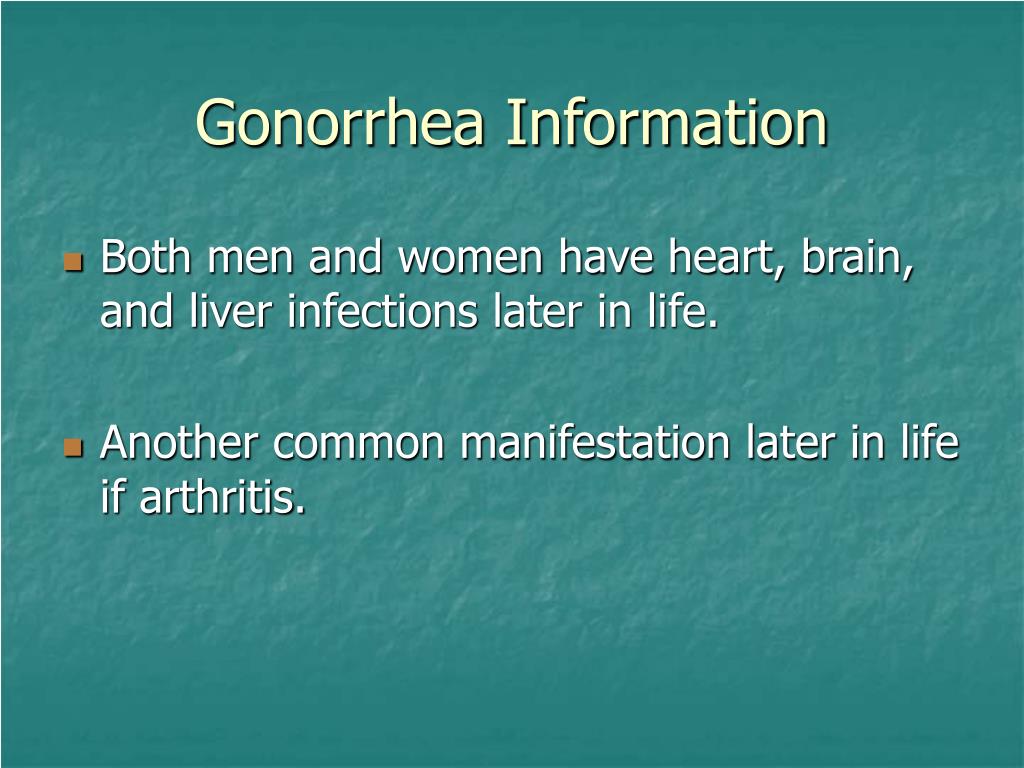 Gonorrhea Information

Both men and women have heart, brain, and liver infections later in life.

Another common manifestation later in life if arthritis.